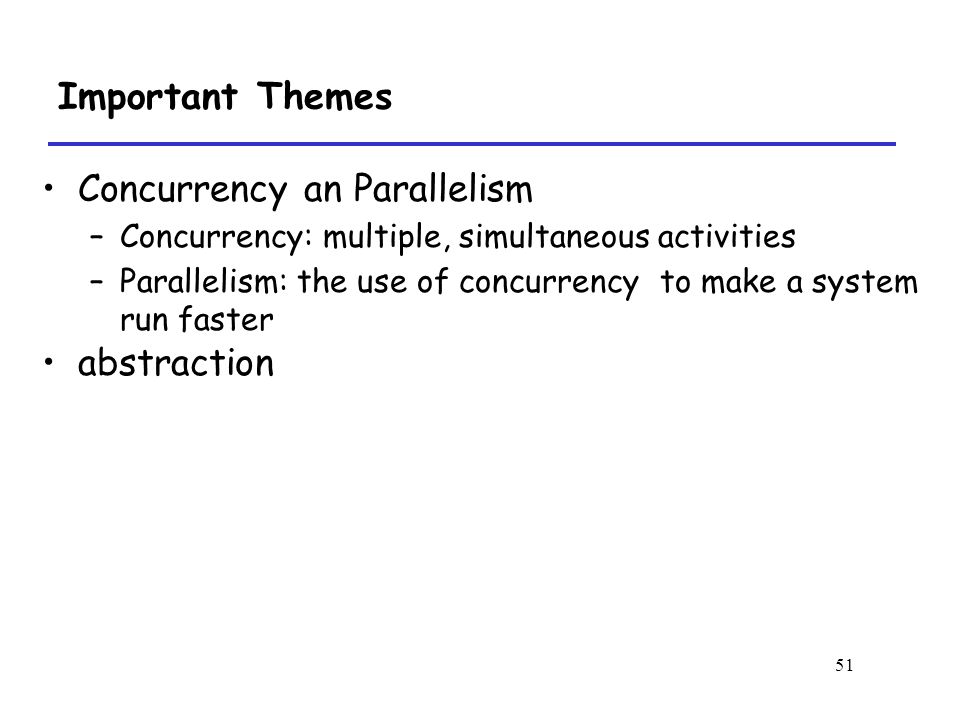 Important Themes

• Concurrency an Parallelism
  – Concurrency: multiple, simultaneous activities
  – Parallelism: the use of concurrency to make a system run faster
• abstraction

51